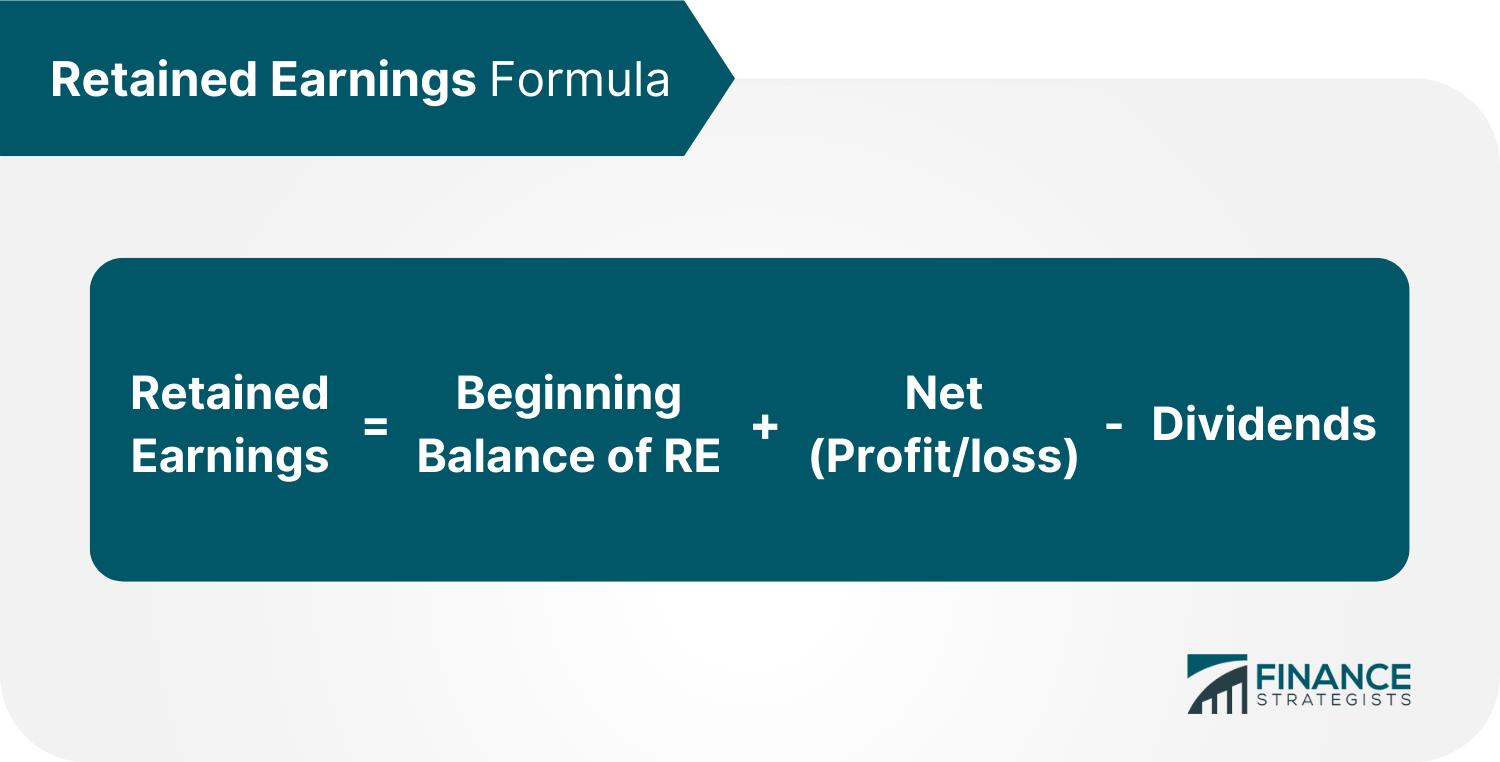 Retained Earnings Formula

Retained Earnings = Beginning Balance of RE + Net (Profit/loss) - Dividends

FINANCE STRATEGISTS